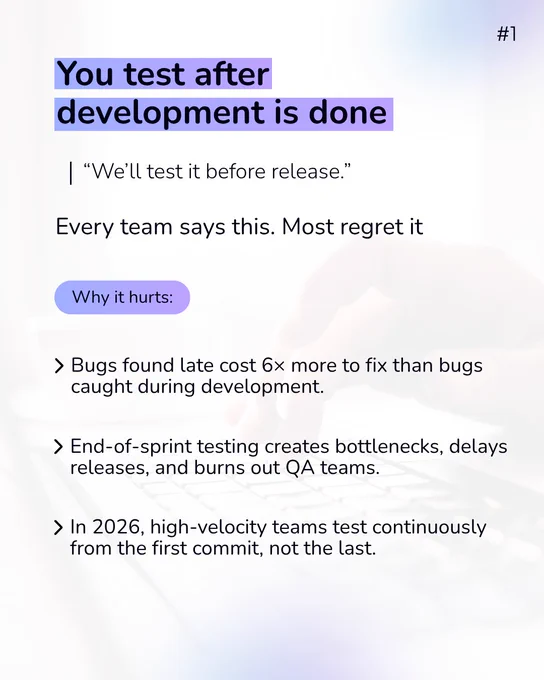 #1

You test after development is done

| “We’ll test it before release.”

Every team says this. Most regret it

Why it hurts:

> Bugs found late cost 6× more to fix than bugs caught during development.

> End-of-sprint testing creates bottlenecks, delays releases, and burns out QA teams.

> In 2026, high-velocity teams test continuously from the first commit, not the last.